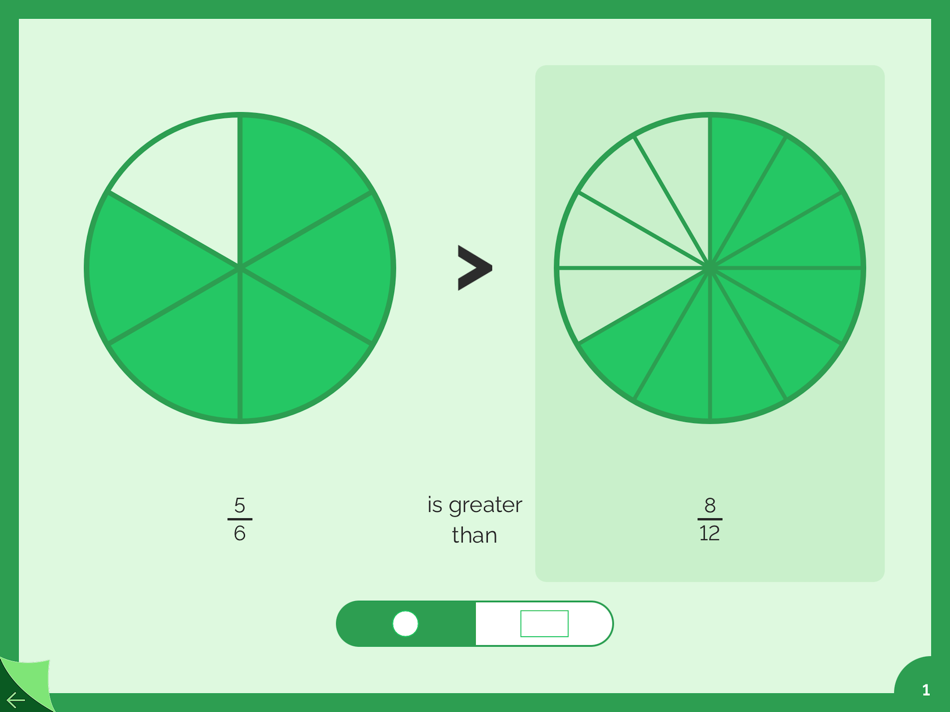 >

$\frac{5}{6}$

is greater than

$\frac{8}{12}$

1